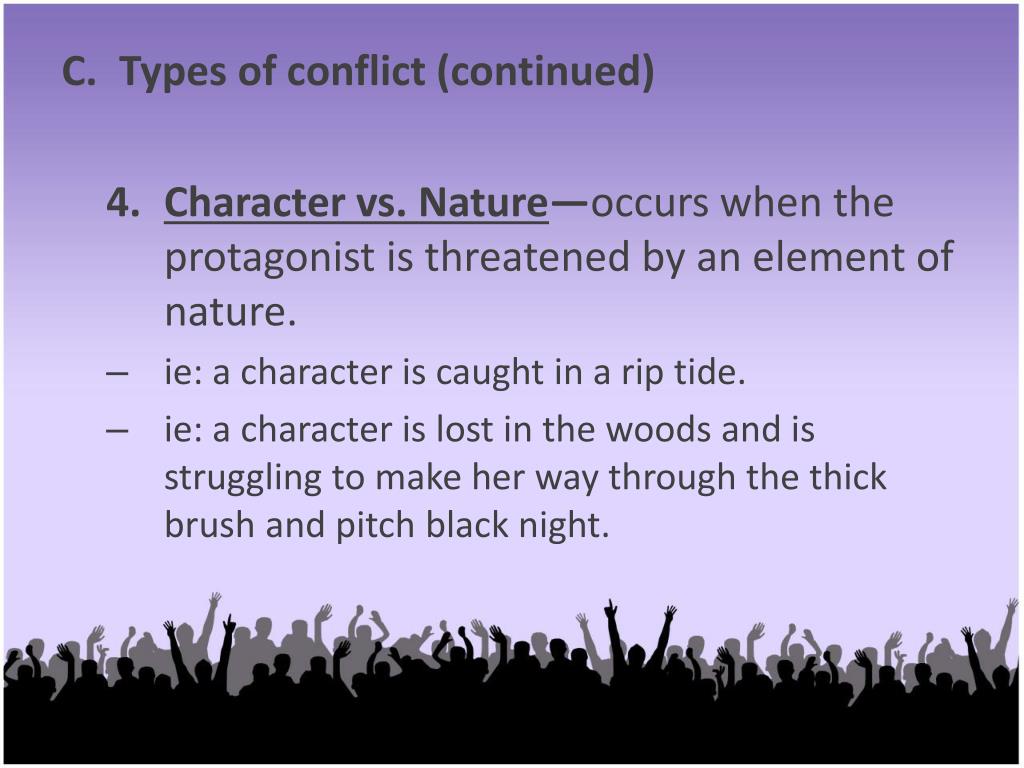 C. Types of conflict (continued)

4. Character vs. Nature—occurs when the protagonist is threatened by an element of nature.

– ie: a character is caught in a rip tide.

– ie: a character is lost in the woods and is struggling to make her way through the thick brush and pitch black night.